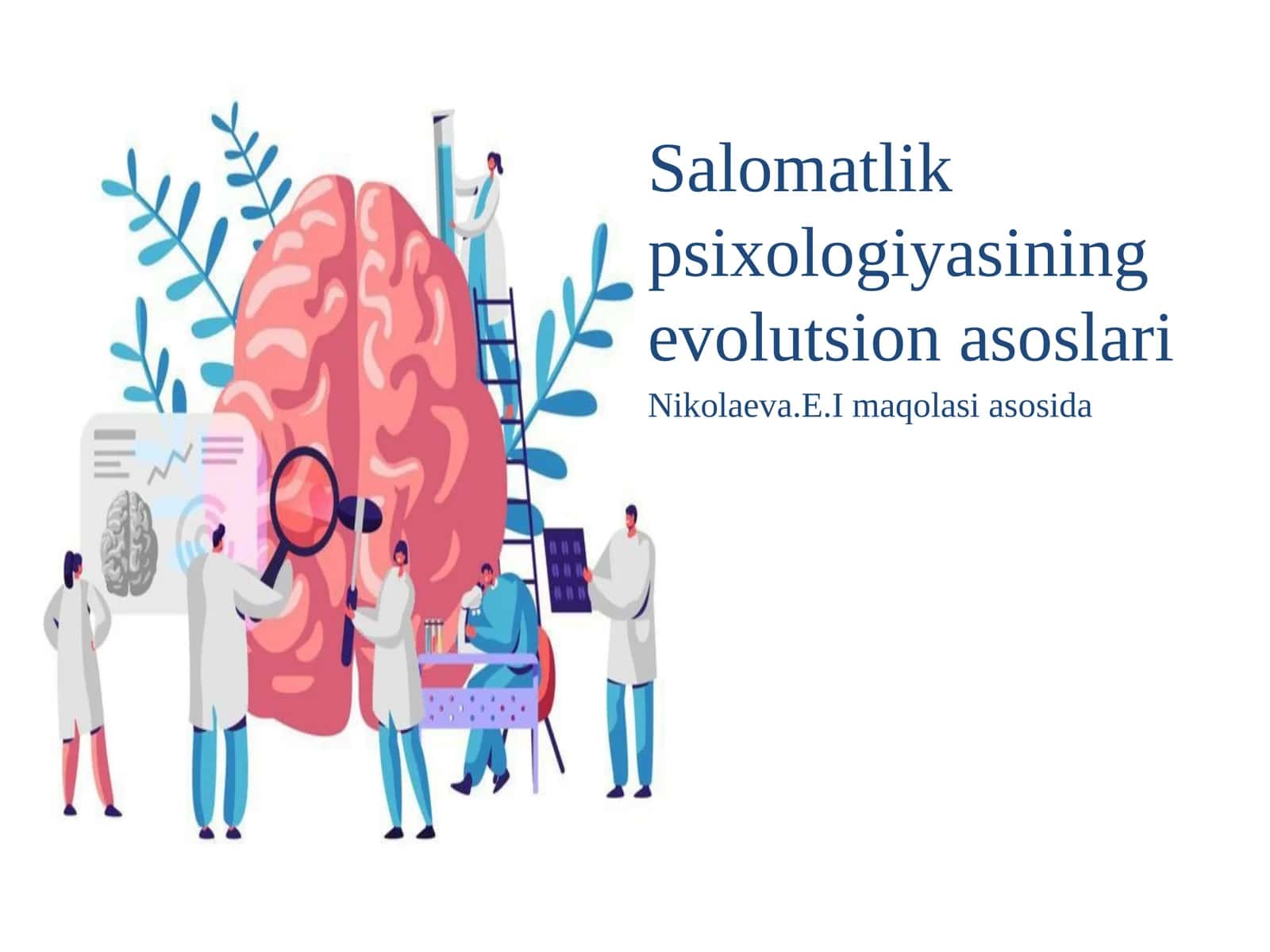 Salomatlik psixologiyasining evolutsion asoslari

Nikolaeva.E.I maqolasi asosida